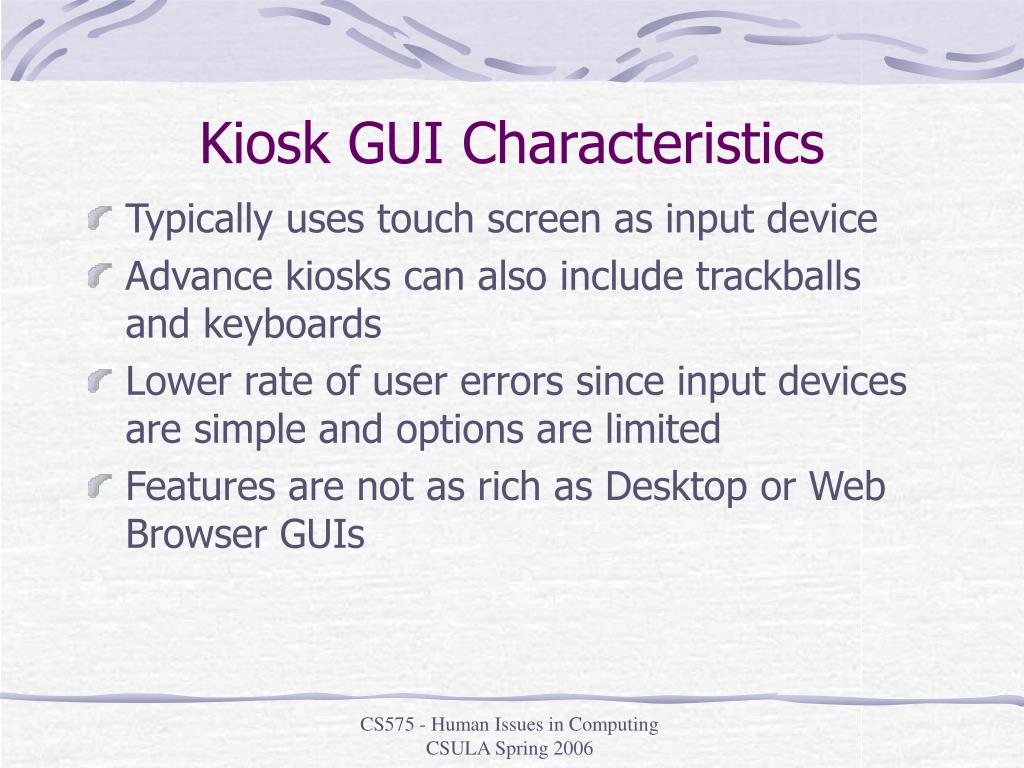 Kiosk GUI Characteristics

Typically uses touch screen as input device

Advance kiosks can also include trackballs and keyboards

Lower rate of user errors since input devices are simple and options are limited

Features are not as rich as Desktop or Web Browser GUIs

CS575 - Human Issues in Computing
CSULA Spring 2006